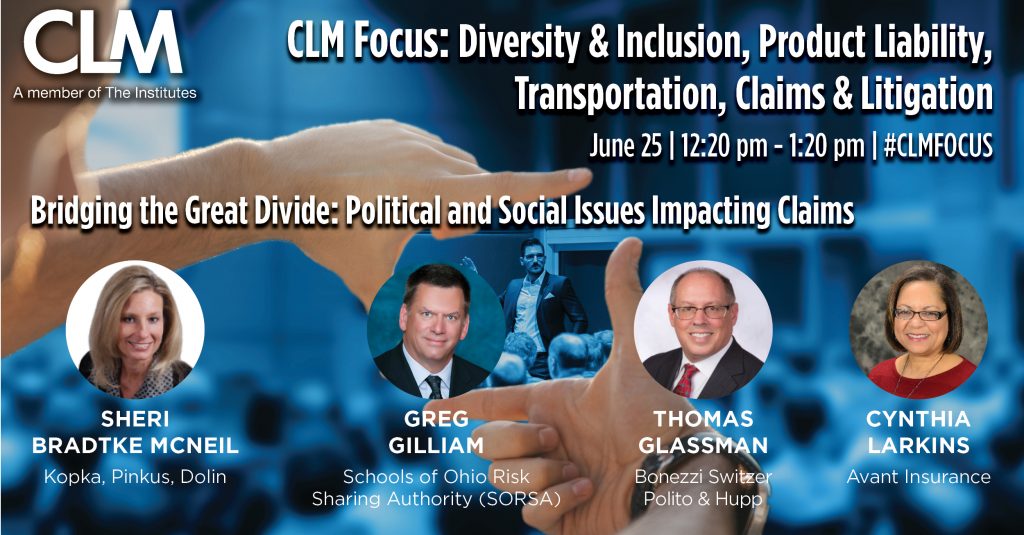 CLM
A member of The Institutes

CLM Focus: Diversity & Inclusion, Product Liability, Transportation, Claims & Litigation

June 25 | 12:20 pm - 1:20 pm | #CLMFOCUS

Bridging the Great Divide: Political and Social Issues Impacting Claims

SHERI BRADTKE MCNEIL
Kopka, Pinkus, Dolin

GREG GILLIAM
Schools of Ohio Risk Sharing Authority (SORSA)

THOMAS GLASSMAN
Bonezzi Switzer Polito & Hupp

CYNTHIA LARKINS
Avant Insurance